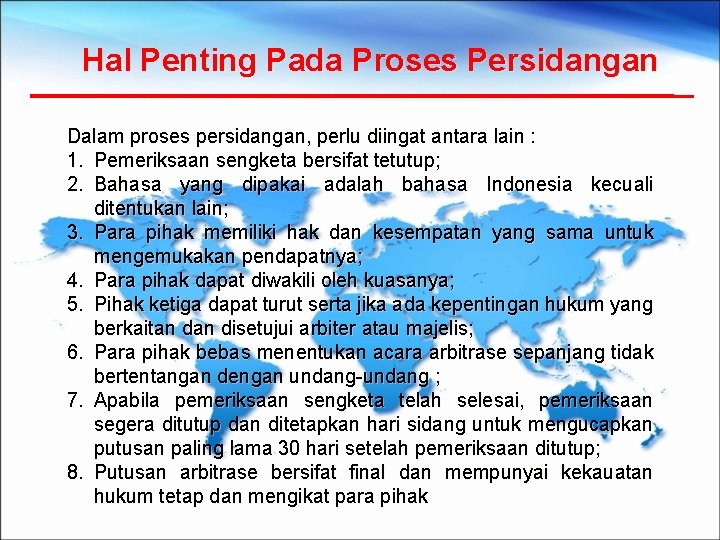 Hal Penting Pada Proses Persidangan

Dalam proses persidangan, perlu diingat antara lain :
1. Pemeriksaan sengketa bersifat tetutup;
2. Bahasa yang dipakai adalah bahasa Indonesia kecuali ditentukan lain;
3. Para pihak memiliki hak dan kesempatan yang sama untuk mengemukakan pendapatnya;
4. Para pihak dapat diwakili oleh kuasanya;
5. Pihak ketiga dapat turut serta jika ada kepentingan hukum yang berkaitan dan disetujui arbiter atau majelis;
6. Para pihak bebas menentukan acara arbitrase sepanjang tidak bertentangan dengan undang-undang ;
7. Apabila pemeriksaan sengketa telah selesai, pemeriksaan segera ditutup dan ditetapkan hari sidang untuk mengucapkan putusan paling lama 30 hari setelah pemeriksaan ditutup;
8. Putusan arbitrase bersifat final dan mempunyai kekauatan hukum tetap dan mengikat para pihak